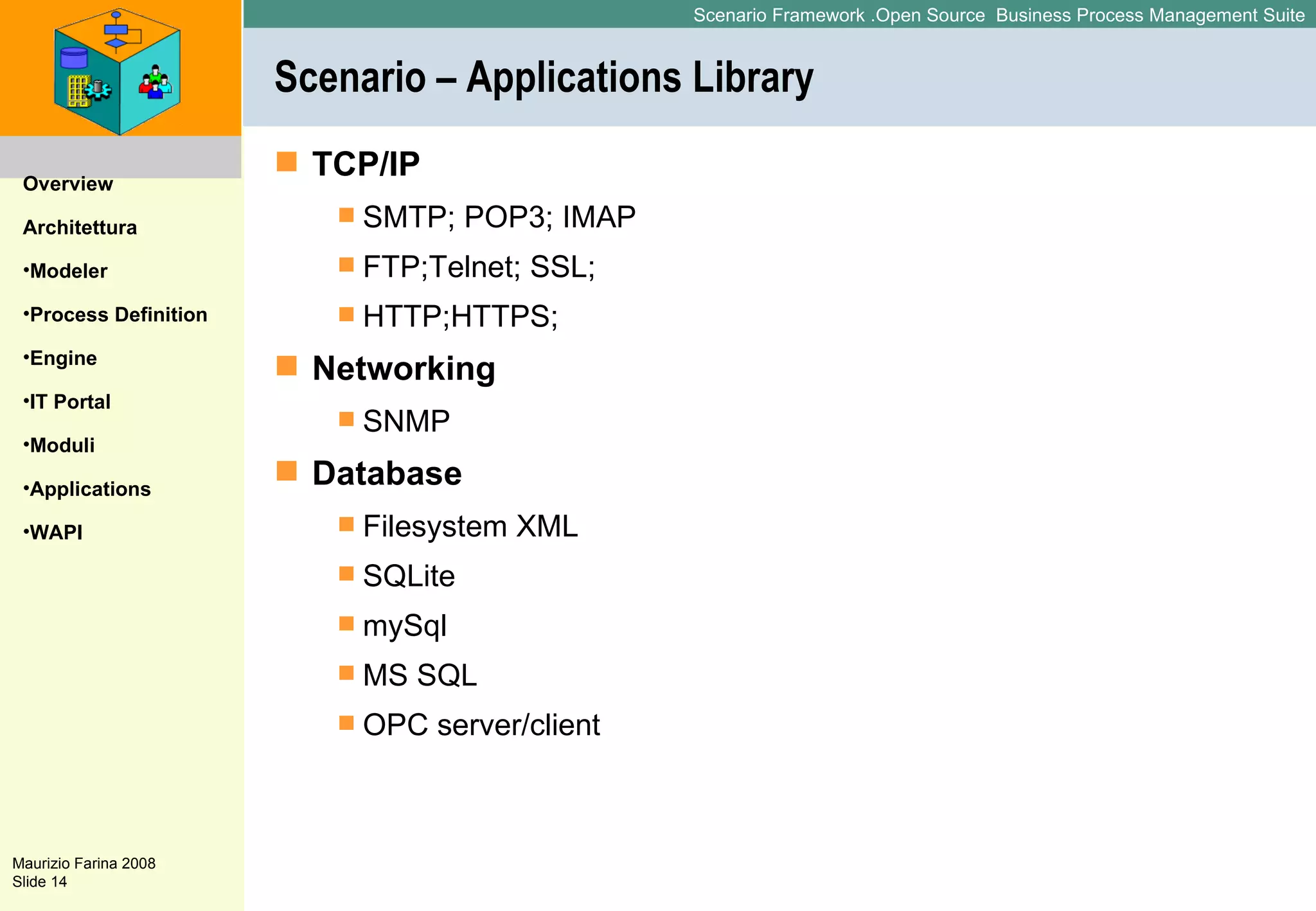 Scenario Framework .Open Source Business Process Management Suite

Scenario – Applications Library

Overview

Architettura

•Modeler

•Process Definition

•Engine

•IT Portal

•Moduli

•Applications

•WAPI

TCP/IP
SMTP; POP3; IMAP
FTP;Telnet; SSL;
HTTP;HTTPS;

Networking
SNMP

Database
Filesystem XML
SQLite
mySql
MS SQL
OPC server/client

Maurizio Farina 2008
Slide 14